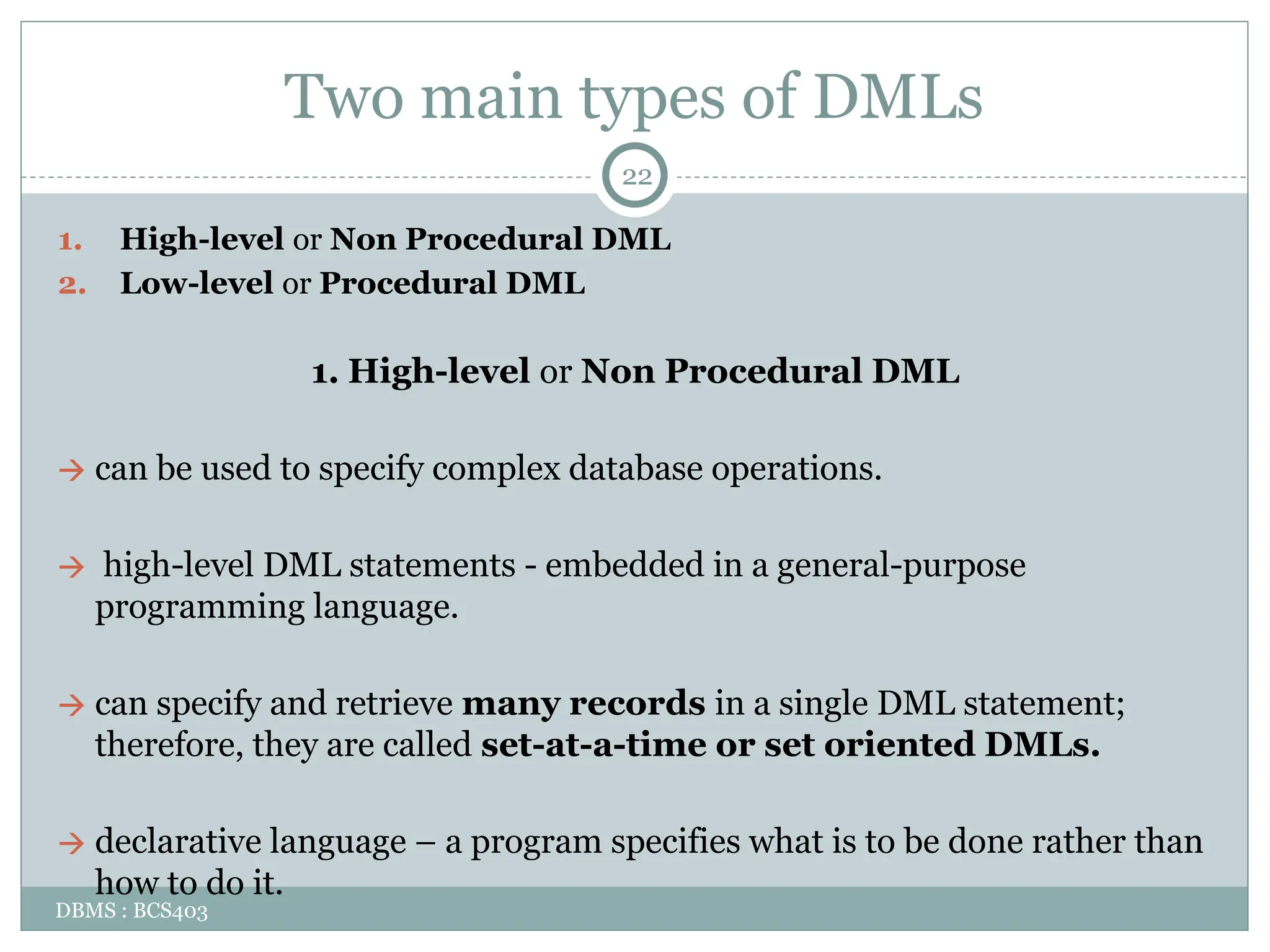 Two main types of DMLs

22

1. High-level or Non Procedural DML
2. Low-level or Procedural DML

1. High-level or Non Procedural DML

→ can be used to specify complex database operations.

→ high-level DML statements - embedded in a general-purpose programming language.

→ can specify and retrieve many records in a single DML statement; therefore, they are called set-at-a-time or set oriented DMLs.

→ declarative language – a program specifies what is to be done rather than how to do it.

DBMS : BCS403